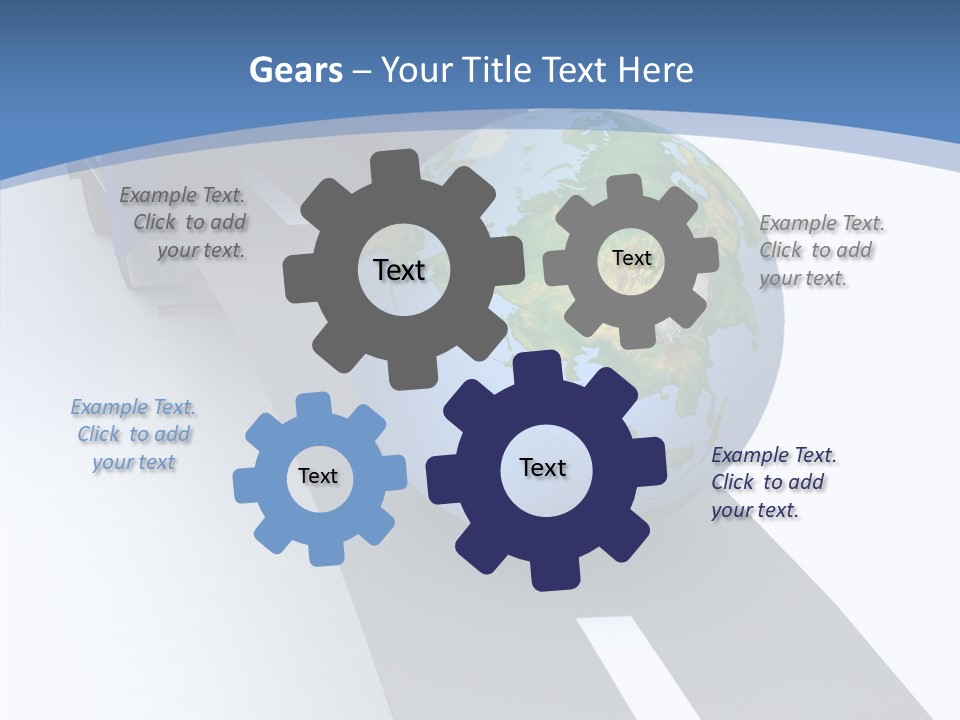 Gears – Your Title Text Here

Example Text. Click to add your text.

Text

Text

Example Text. Click to add your text.

Example Text. Click to add your text

Text

Text

Example Text. Click to add your text.